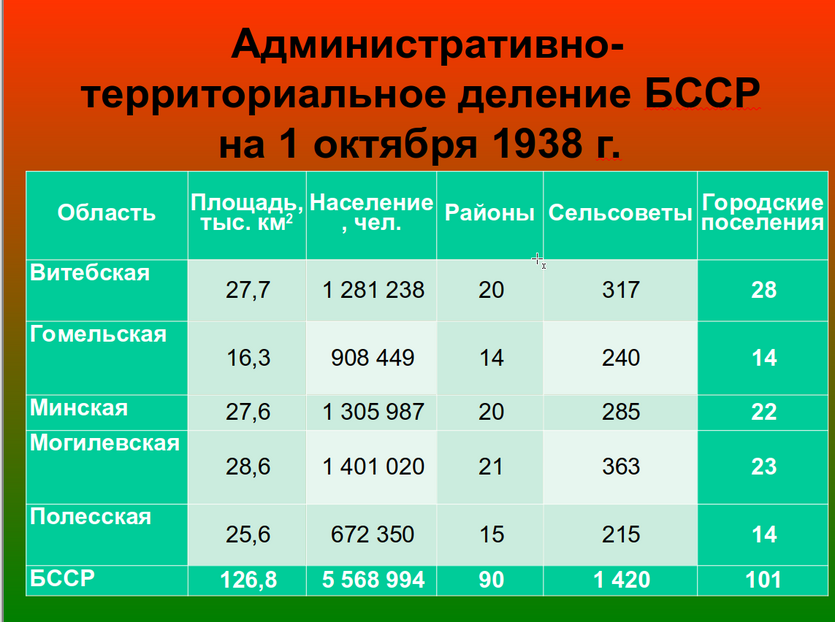 Административно-территориальное деление БССР на 1 октября 1938 г.

| Область | Площадь, тыс. км$^2$ | Население, чел. | Районы | Сельсоветы | Городские поселения |
|---|---|---|---|---|---|
| Витебская | 27,7 | 1 281 238 | 20 | 317 | 28 |
| Гомельская | 16,3 | 908 449 | 14 | 240 | 14 |
| Минская | 27,6 | 1 305 987 | 20 | 285 | 22 |
| Могилевская | 28,6 | 1 401 020 | 21 | 363 | 23 |
| Полесская | 25,6 | 672 350 | 15 | 215 | 14 |
| БССР | 126,8 | 5 568 994 | 90 | 1 420 | 101 |